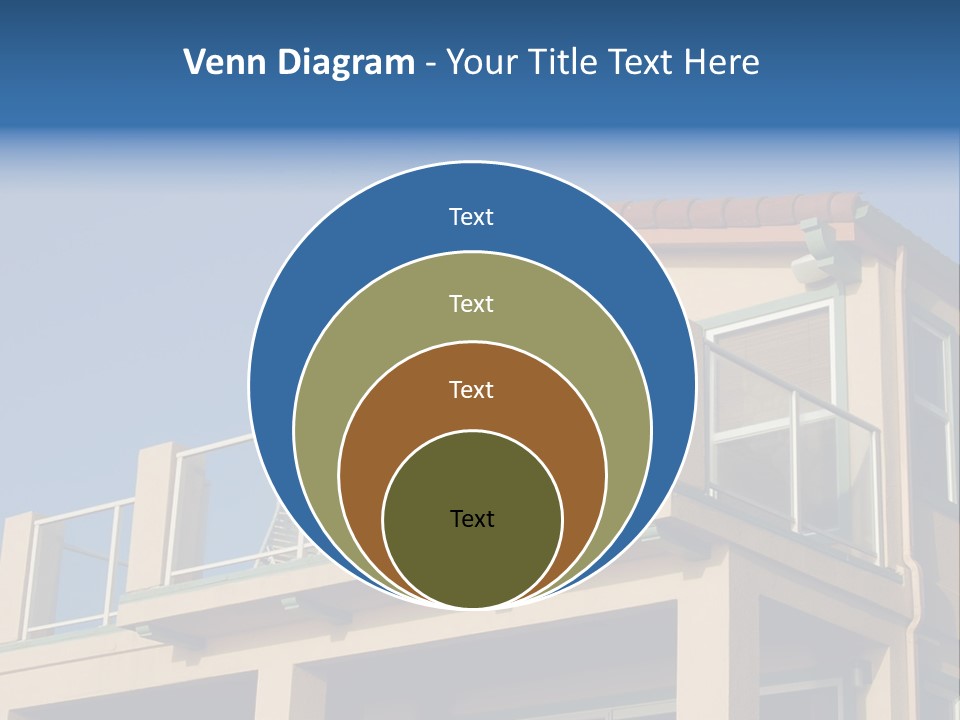 Venn Diagram - Your Title Text Here

Text

Text

Text

Text